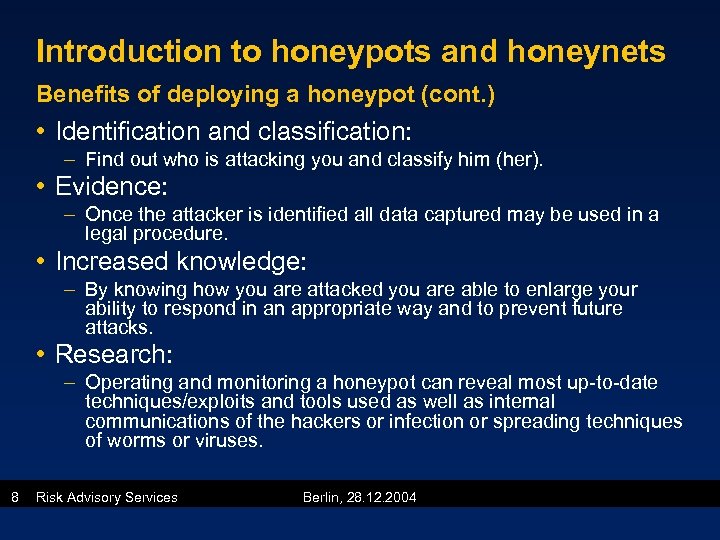 Introduction to honeypots and honeynets

Benefits of deploying a honeypot (cont.)

• Identification and classification:
– Find out who is attacking you and classify him (her).

• Evidence:
– Once the attacker is identified all data captured may be used in a legal procedure.

• Increased knowledge:
– By knowing how you are attacked you are able to enlarge your ability to respond in an appropriate way and to prevent future attacks.

• Research:
– Operating and monitoring a honeypot can reveal most up-to-date techniques/exploits and tools used as well as internal communications of the hackers or infection or spreading techniques of worms or viruses.

8 Risk Advisory Services Berlin, 28.12.2004